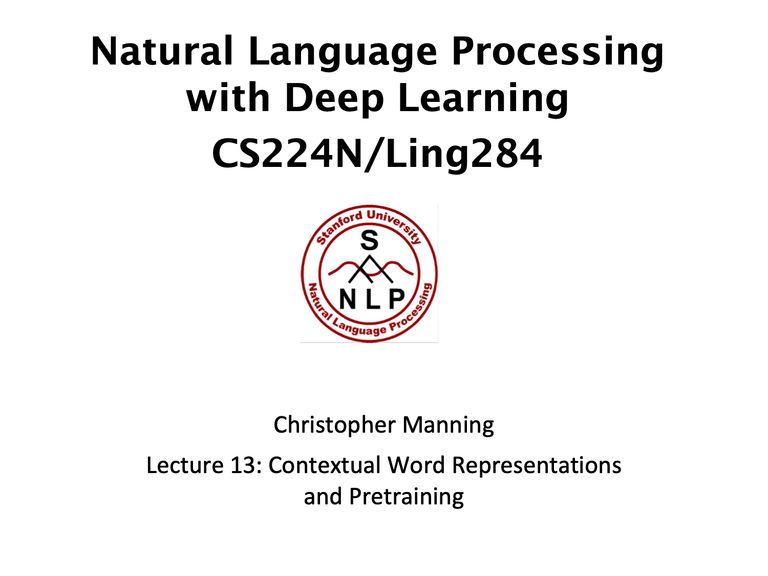 Natural Language Processing with Deep Learning

CS224N/Ling284

Stanford University

S

N L P

Natural Language Processing

Christopher Manning

Lecture 13: Contextual Word Representations and Pretraining